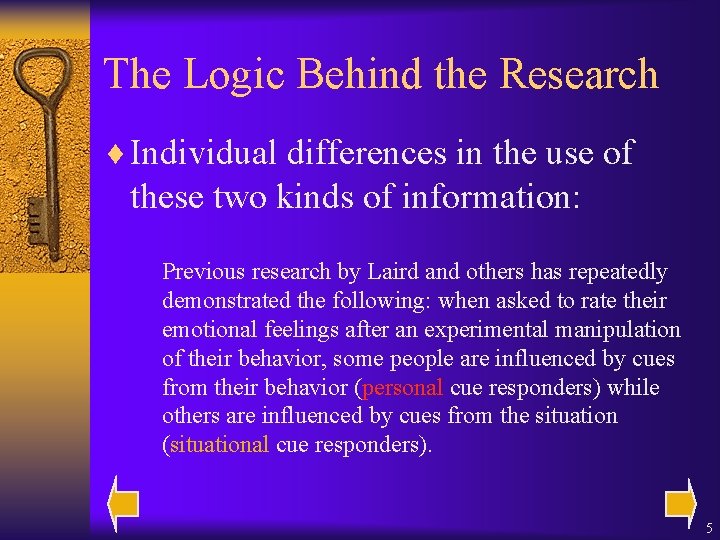 The Logic Behind the Research

♦ Individual differences in the use of these two kinds of information:

Previous research by Laird and others has repeatedly demonstrated the following: when asked to rate their emotional feelings after an experimental manipulation of their behavior, some people are influenced by cues from their behavior (personal cue responders) while others are influenced by cues from the situation (situational cue responders).

5